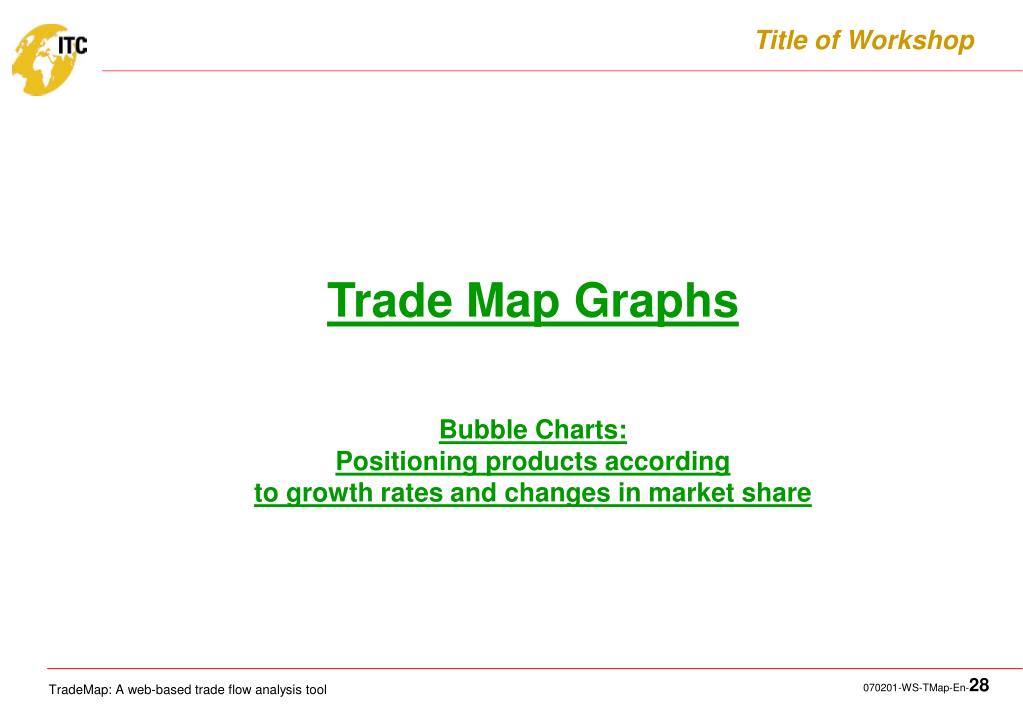 ITC

Title of Workshop

Trade Map Graphs

Bubble Charts:
Positioning products according
to growth rates and changes in market share

TradeMap: A web-based trade flow analysis tool

070201-WS-TMap-En-28